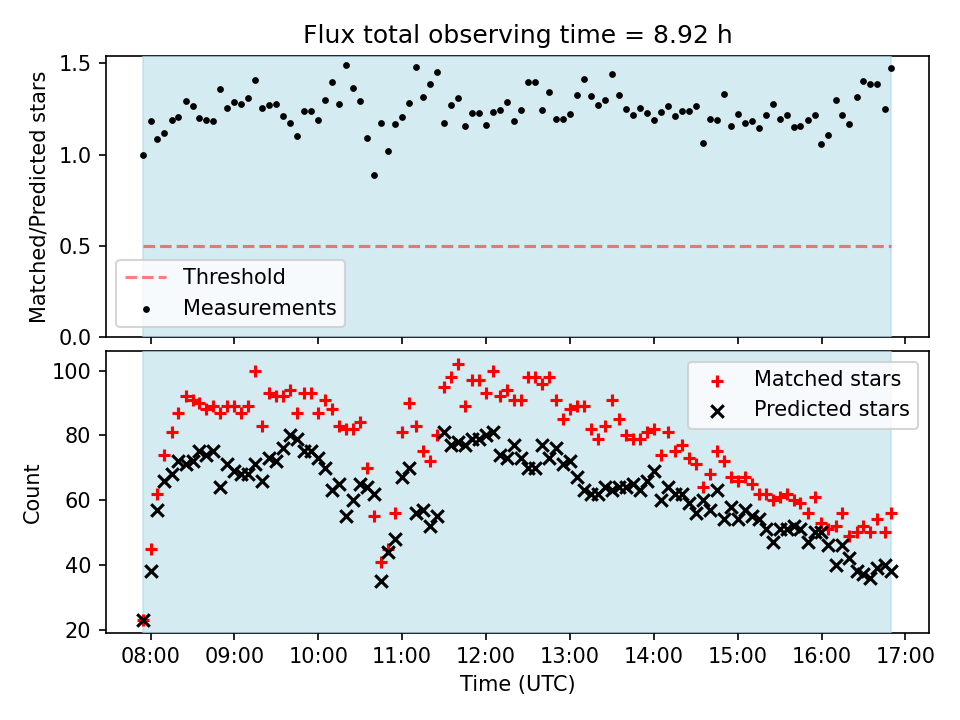 Flux total observing time = 8.92 h

Matched/Predicted stars

1.5
1.0
0.5
0.0

Threshold
Measurements

Count

100
80
60
40
20

Matched stars
Predicted stars

08:00
09:00
10:00
11:00
12:00
13:00
14:00
15:00
16:00
17:00

Time (UTC)